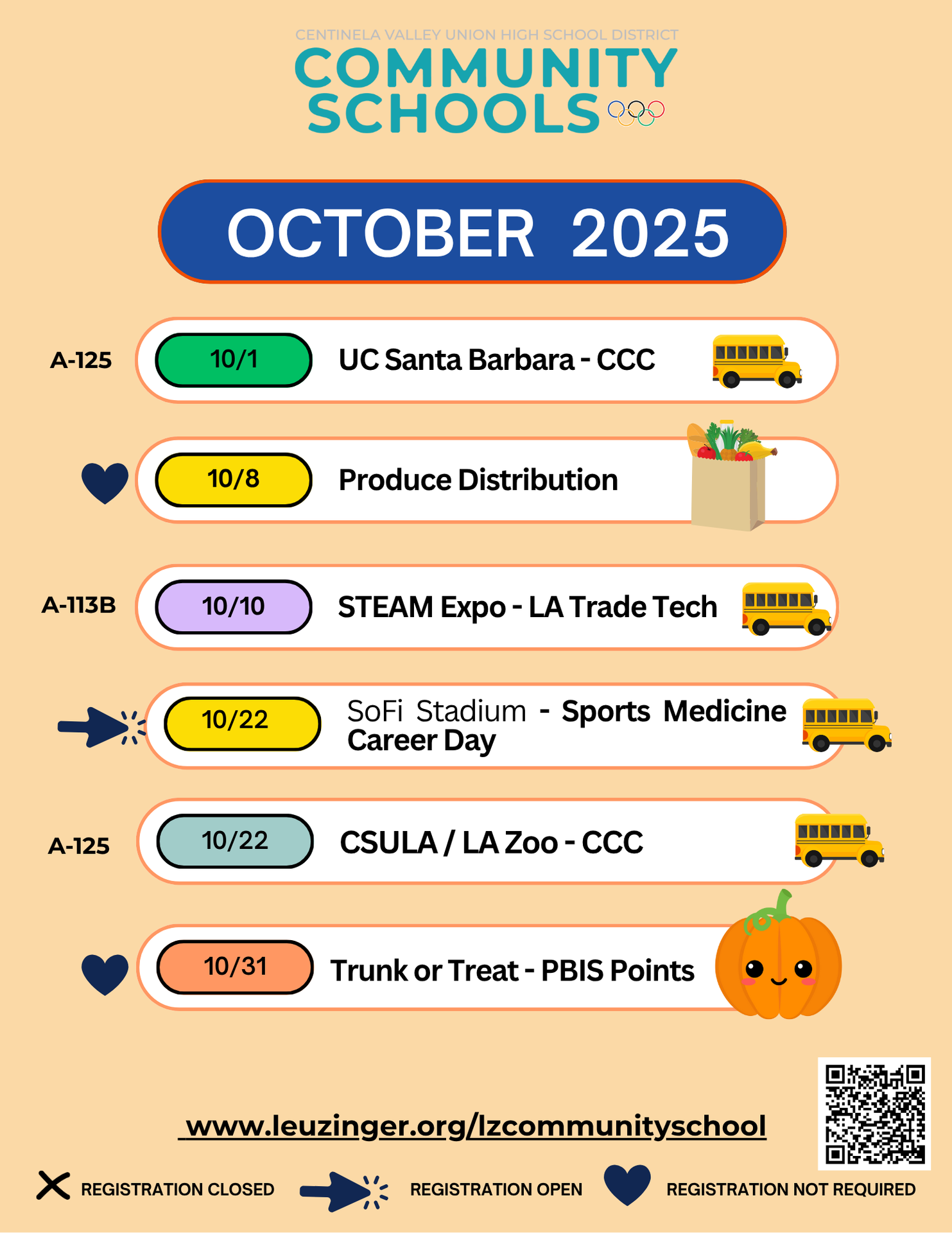 CENTINELA VALLEY UNION HIGH SCHOOL DISTRICT
COMMUNITY SCHOOLS

OCTOBER 2025

A-125 10/1 UC Santa Barbara - CCC

10/8 Produce Distribution

A-113B 10/10 STEAM Expo - LA Trade Tech

10/22 SoFi Stadium - Sports Medicine Career Day

A-125 10/22 CSULA / LA Zoo - CCC

10/31 Trunk or Treat - PBIS Points

www.leuzinger.org/lzcommunityschool

REGISTRATION CLOSED REGISTRATION OPEN REGISTRATION NOT REQUIRED